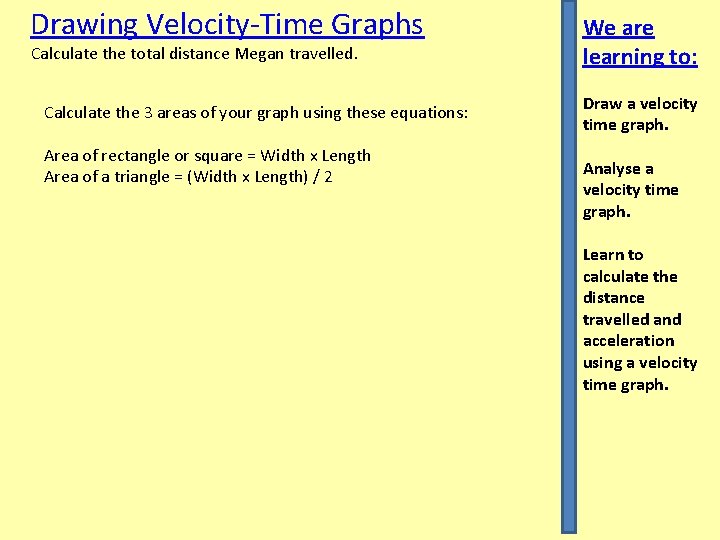 Drawing Velocity-Time Graphs
Calculate the total distance Megan travelled.

Calculate the 3 areas of your graph using these equations:

Area of rectangle or square = Width x Length
Area of a triangle = (Width x Length) / 2

We are learning to:

Draw a velocity time graph.

Analyse a velocity time graph.

Learn to calculate the distance travelled and acceleration using a velocity time graph.